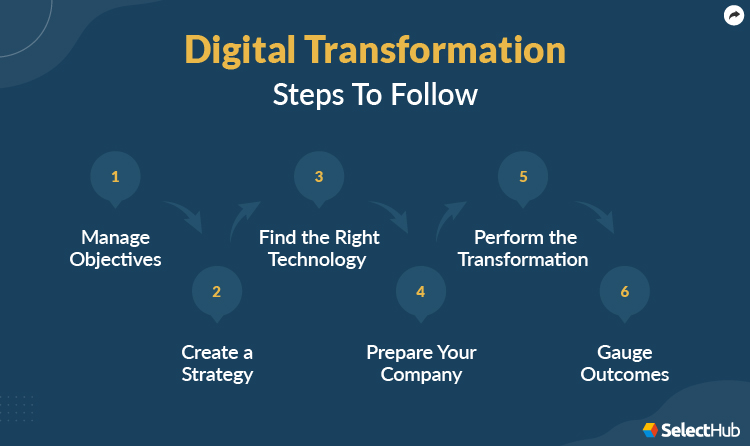 Digital Transformation
Steps To Follow

1
Manage Objectives

2
Create a Strategy

3
Find the Right Technology

4
Prepare Your Company

5
Perform the Transformation

6
Gauge Outcomes

SelectHub